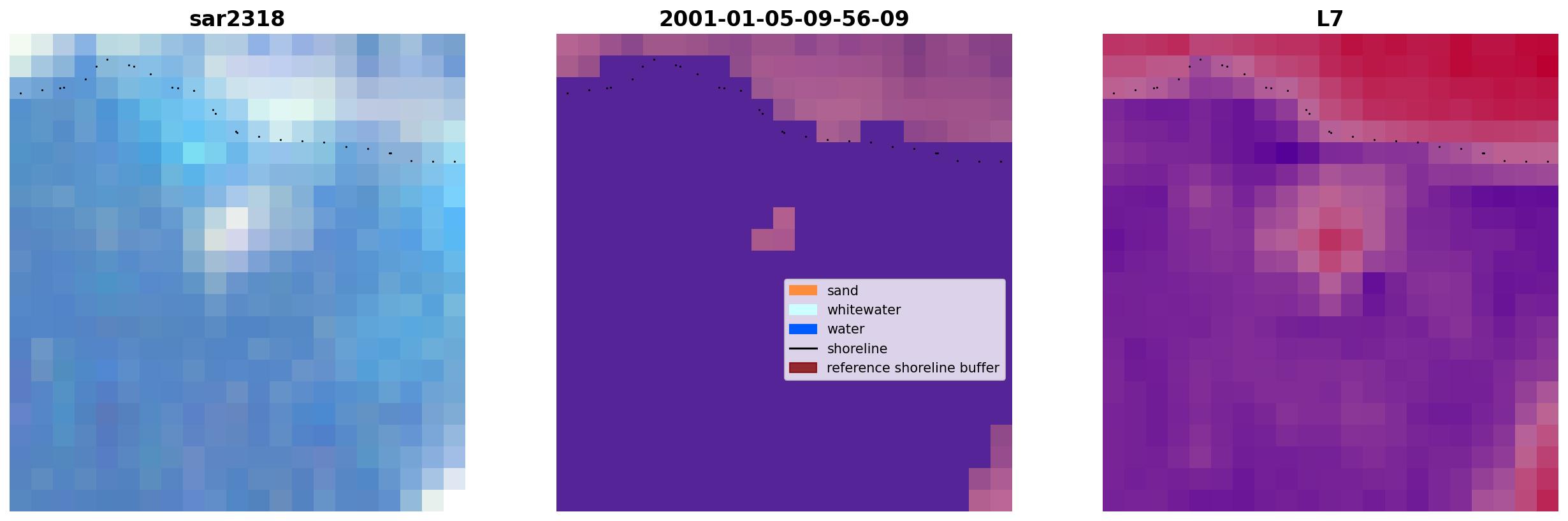 sar2318

2001-01-05-09-56-09

L7

sand
whitewater
water
shoreline
reference shoreline buffer